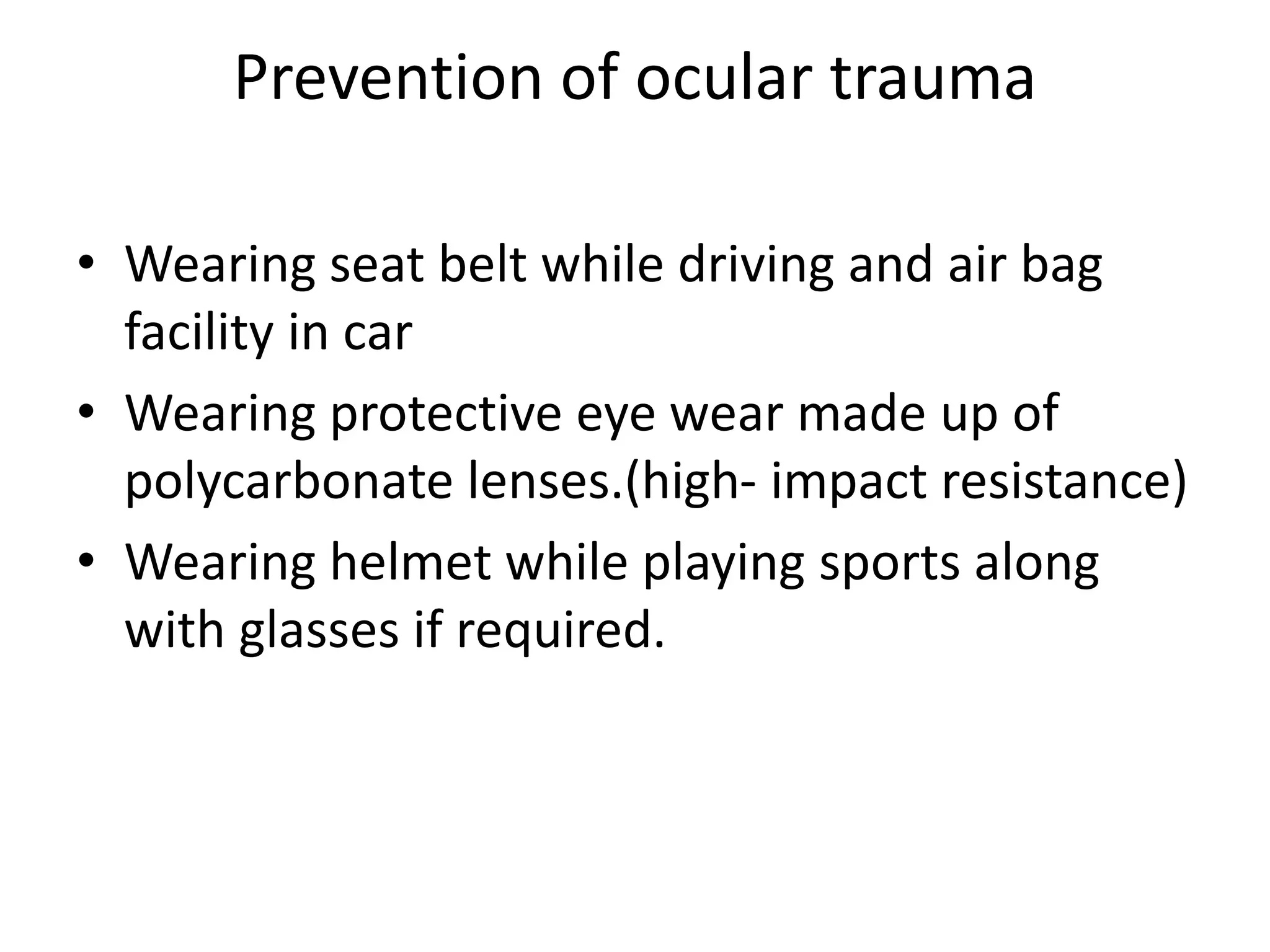 Prevention of ocular trauma

• Wearing seat belt while driving and air bag facility in car
• Wearing protective eye wear made up of polycarbonate lenses.(high- impact resistance)
• Wearing helmet while playing sports along with glasses if required.